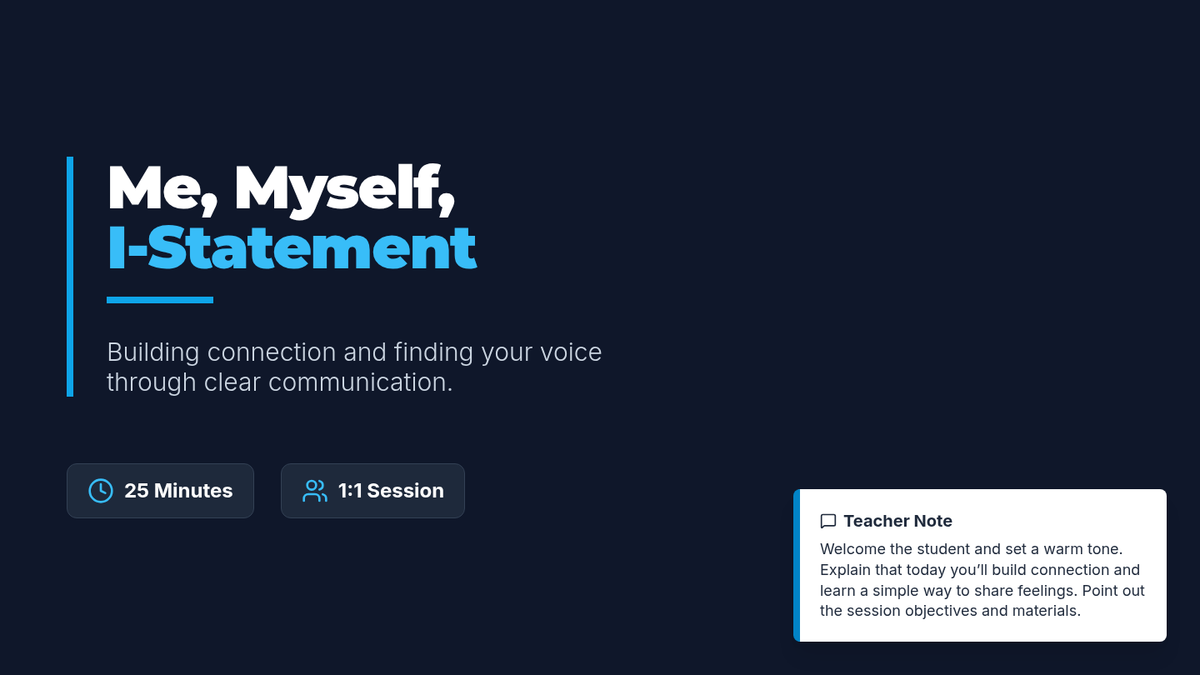 Me, Myself,
I-Statement

Building connection and finding your voice through clear communication.

25 Minutes

1:1 Session

Teacher Note

Welcome the student and set a warm tone. Explain that today you'll build connection and learn a simple way to share feelings. Point out the session objectives and materials.